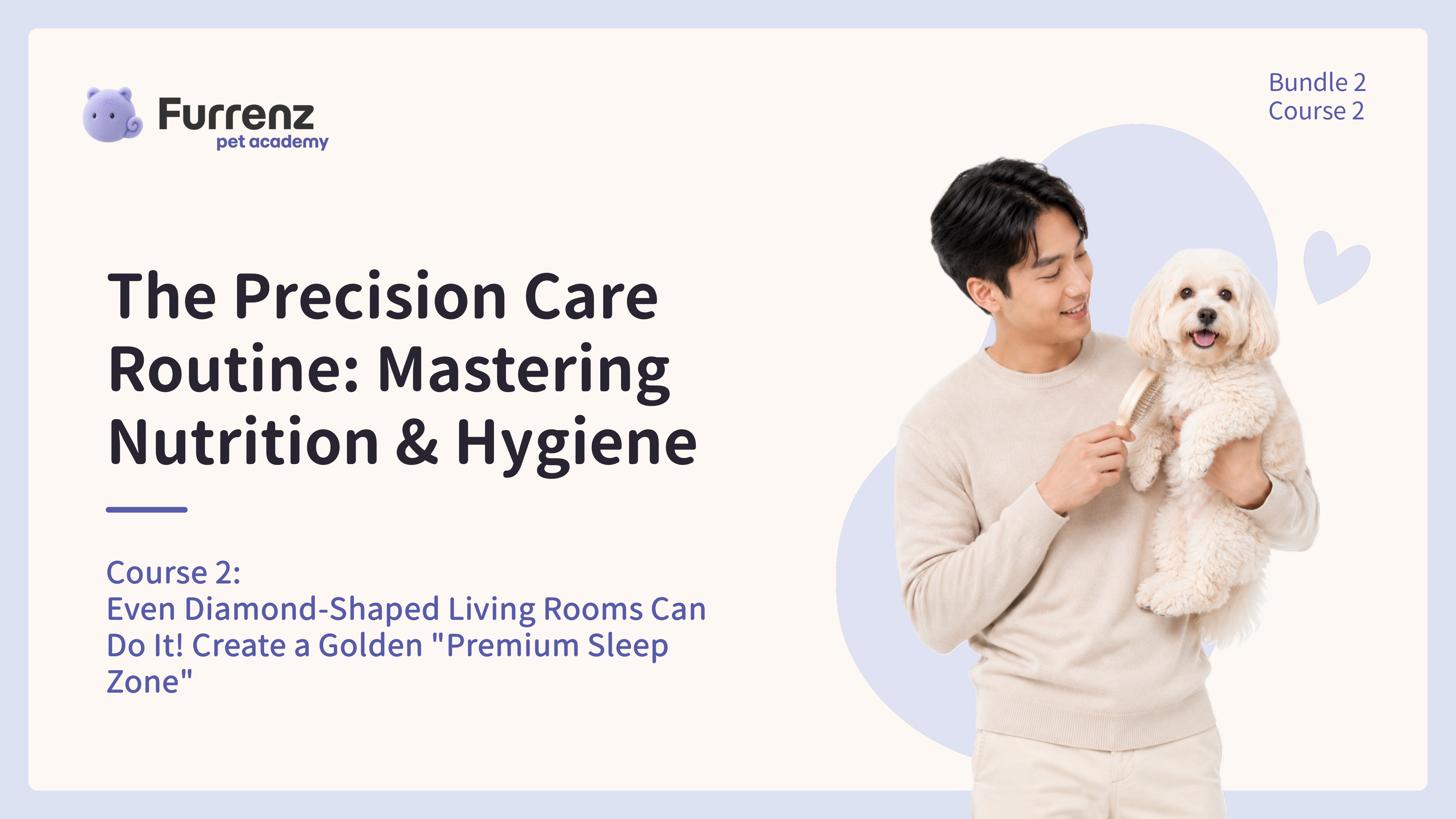 Furrenz
pet academy

Bundle 2
Course 2

The Precision Care Routine: Mastering Nutrition & Hygiene

Course 2:
Even Diamond-Shaped Living Rooms Can Do It! Create a Golden "Premium Sleep Zone"